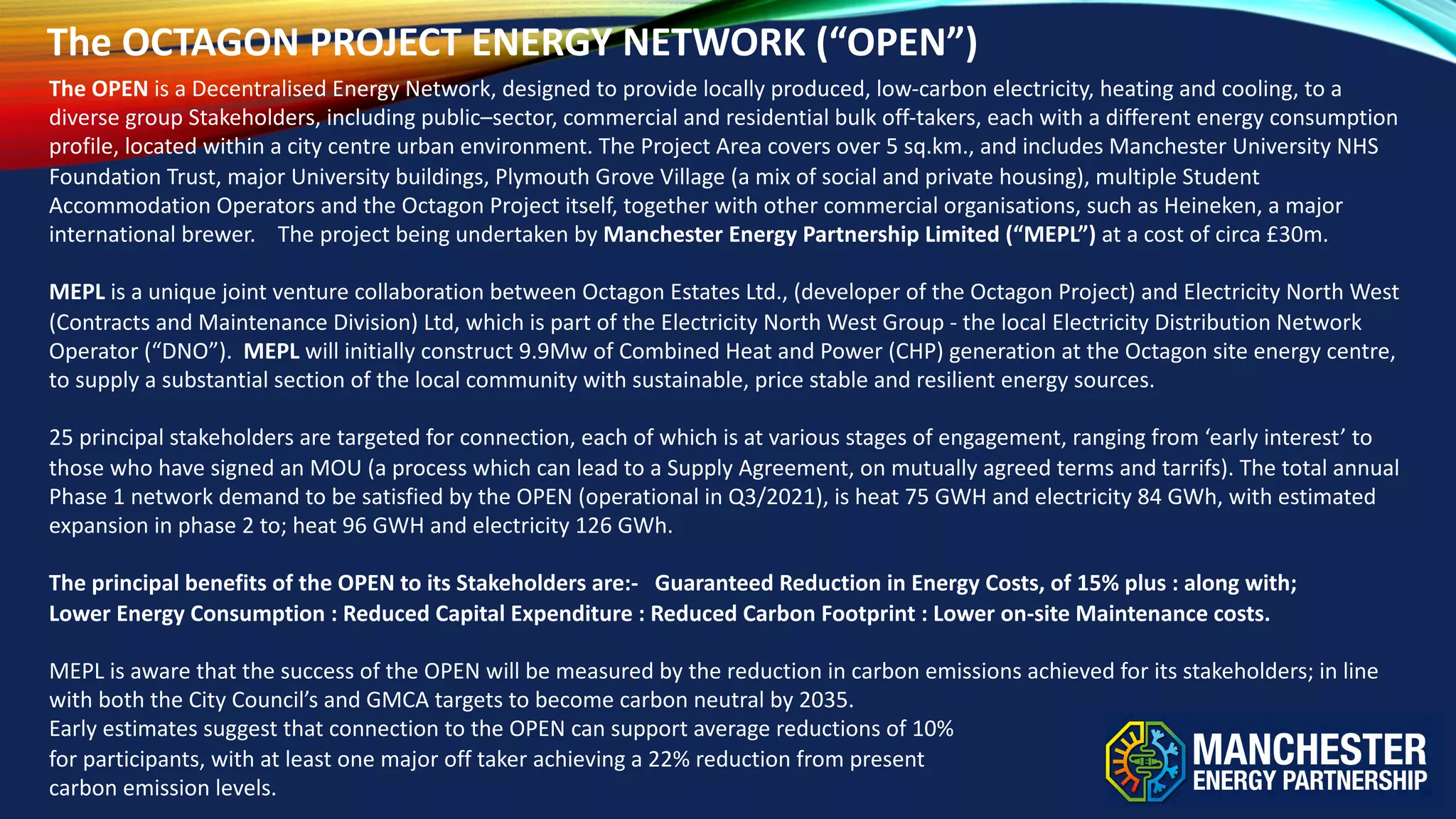 The OCTAGON PROJECT ENERGY NETWORK (“OPEN”)

The OPEN is a Decentralised Energy Network, designed to provide locally produced, low-carbon electricity, heating and cooling, to a diverse group Stakeholders, including public–sector, commercial and residential bulk off-takers, each with a different energy consumption profile, located within a city centre urban environment. The Project Area covers over 5 sq.km., and includes Manchester University NHS Foundation Trust, major University buildings, Plymouth Grove Village (a mix of social and private housing), multiple Student Accommodation Operators and the Octagon Project itself, together with other commercial organisations, such as Heineken, a major international brewer. The project being undertaken by Manchester Energy Partnership Limited (“MEPL”) at a cost of circa £30m.

MEPL is a unique joint venture collaboration between Octagon Estates Ltd., (developer of the Octagon Project) and Electricity North West (Contracts and Maintenance Division) Ltd, which is part of the Electricity North West Group - the local Electricity Distribution Network Operator (“DNO”). MEPL will initially construct 9.9Mw of Combined Heat and Power (CHP) generation at the Octagon site energy centre, to supply a substantial section of the local community with sustainable, price stable and resilient energy sources.

25 principal stakeholders are targeted for connection, each of which is at various stages of engagement, ranging from ‘early interest’ to those who have signed an MOU (a process which can lead to a Supply Agreement, on mutually agreed terms and tarrifs). The total annual Phase 1 network demand to be satisfied by the OPEN (operational in Q3/2021), is heat 75 GWH and electricity 84 GWh, with estimated expansion in phase 2 to; heat 96 GWH and electricity 126 GWh.

The principal benefits of the OPEN to its Stakeholders are:- Guaranteed Reduction in Energy Costs, of 15% plus : along with; Lower Energy Consumption : Reduced Capital Expenditure : Reduced Carbon Footprint : Lower on-site Maintenance costs.

MEPL is aware that the success of the OPEN will be measured by the reduction in carbon emissions achieved for its stakeholders; in line with both the City Council’s and GMCA targets to become carbon neutral by 2035.
Early estimates suggest that connection to the OPEN can support average reductions of 10% for participants, with at least one major off taker achieving a 22% reduction from present carbon emission levels.

MANCHESTER
ENERGY PARTNERSHIP